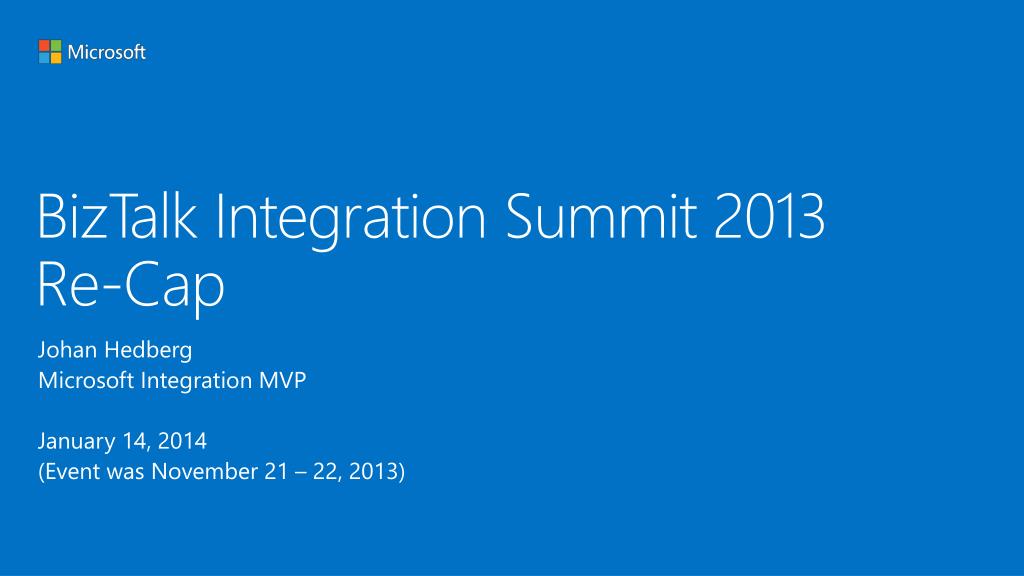 Microsoft

BizTalk Integration Summit 2013 Re-Cap

Johan Hedberg
Microsoft Integration MVP

January 14, 2014
(Event was November 21 – 22, 2013)